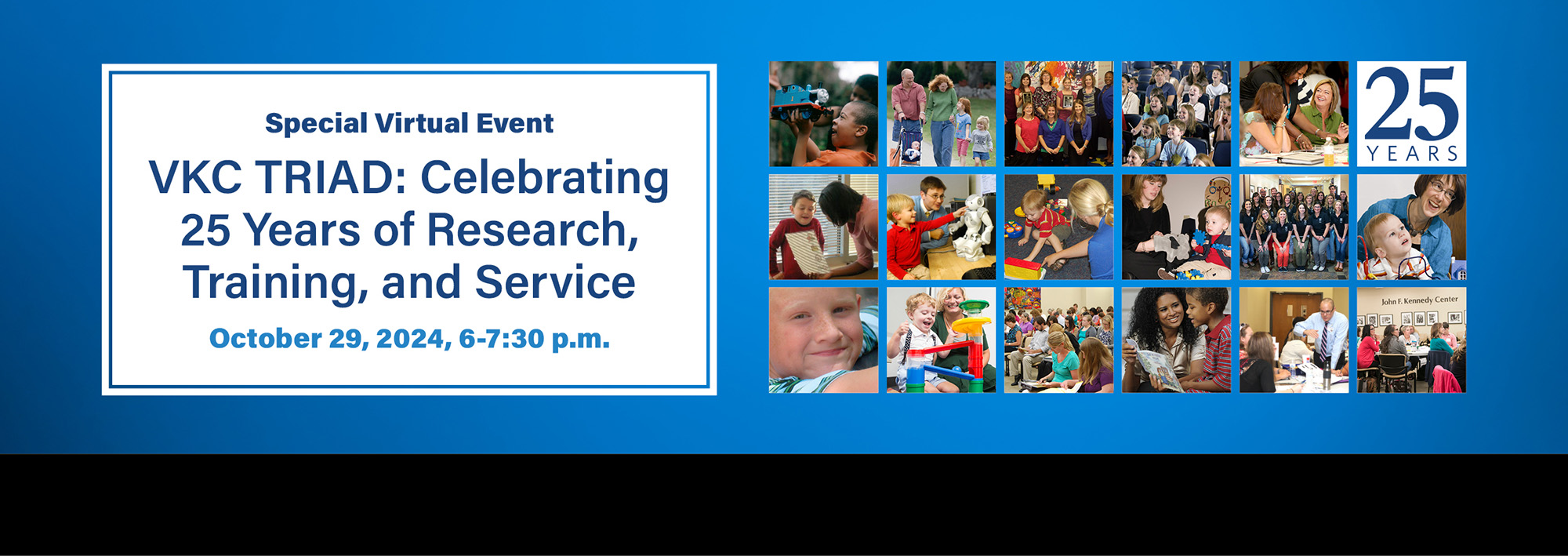 Special Virtual Event

VKC TRIAD: Celebrating 25 Years of Research, Training, and Service

October 29, 2024, 6-7:30 p.m.

25 YEARS

John F. Kennedy Center